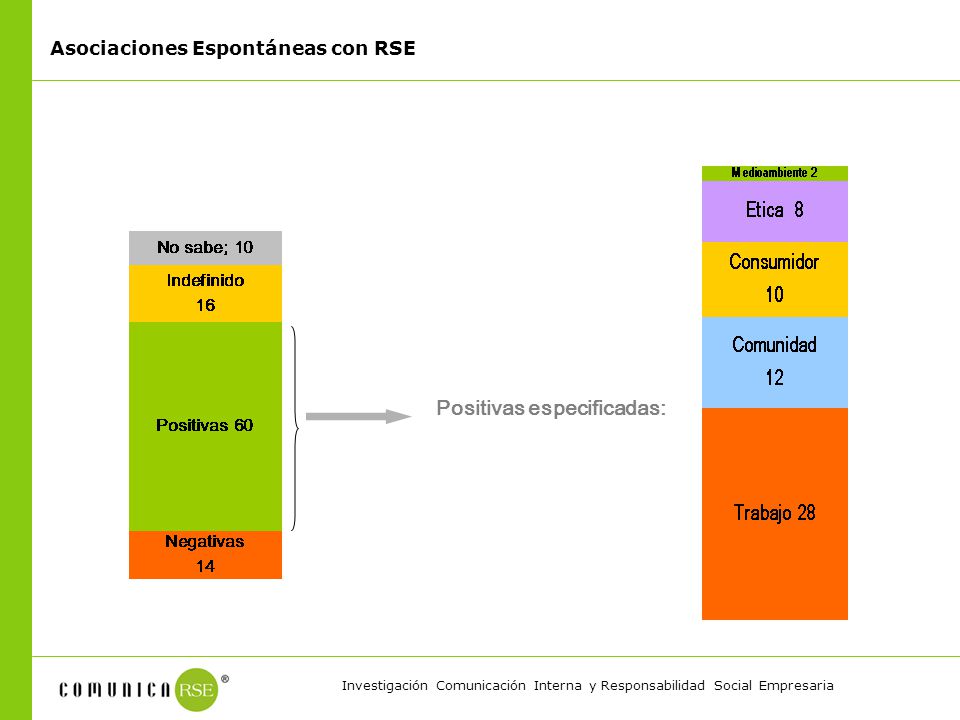 Asociaciones Espontáneas con RSE

No sabe; 10

Indefinido 16

Positivas 60

Negativas 14

Positivas especificadas:

Medioambiente 2

Etica 8

Consumidor 10

Comunidad 12

Trabajo 28

COMUNICA RSE ®

Investigación Comunicación Interna y Responsabilidad Social Empresaria